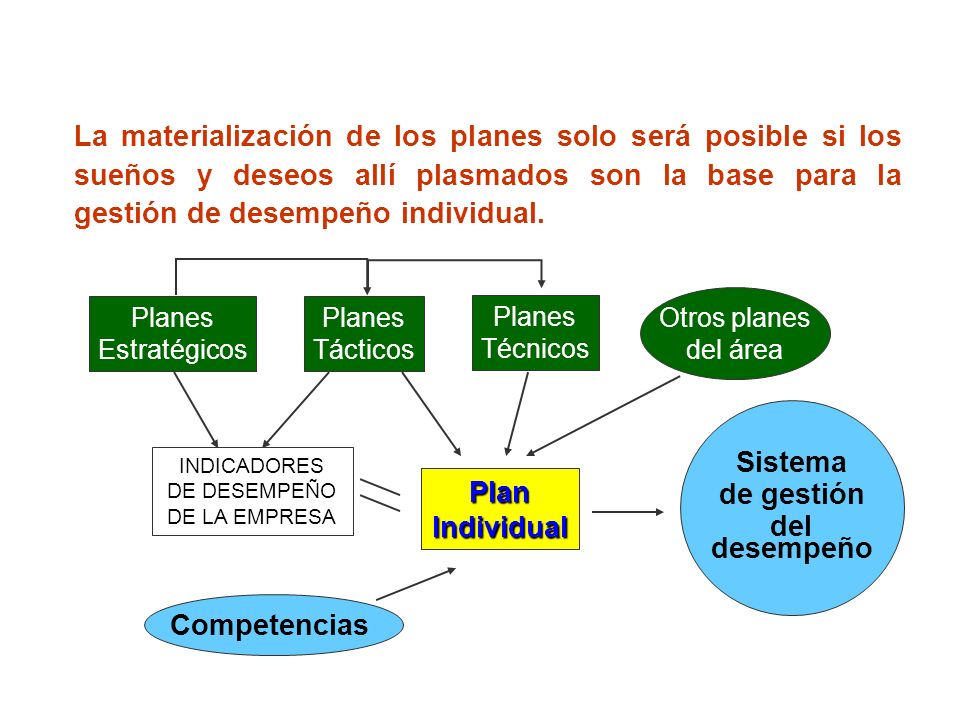 La materialización de los planes solo será posible si los sueños y deseos allí plasmados son la base para la gestión de desempeño individual.

Planes Estratégicos

Planes Tácticos

Planes Técnicos

Otros planes del área

INDICADORES DE DESEMPEÑO DE LA EMPRESA

Plan Individual

Sistema de gestión del desempeño

Competencias